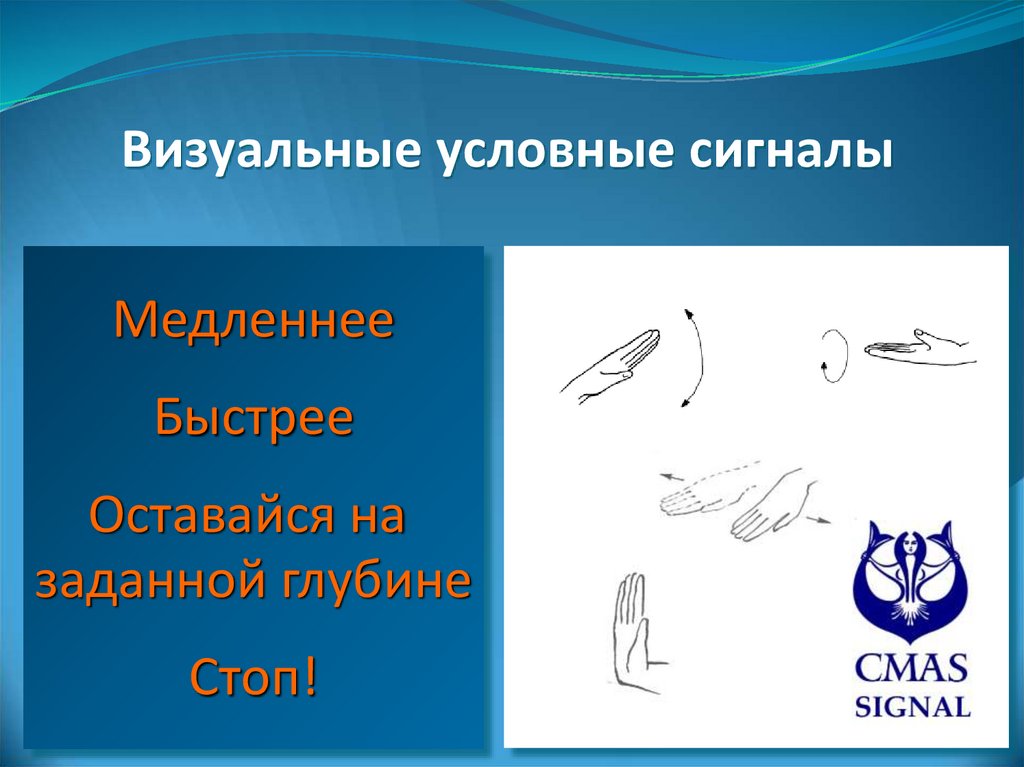 Визуальные условные сигналы

Медленнее

Быстрее

Оставайся на заданной глубине

Стоп!

CMAS
SIGNAL